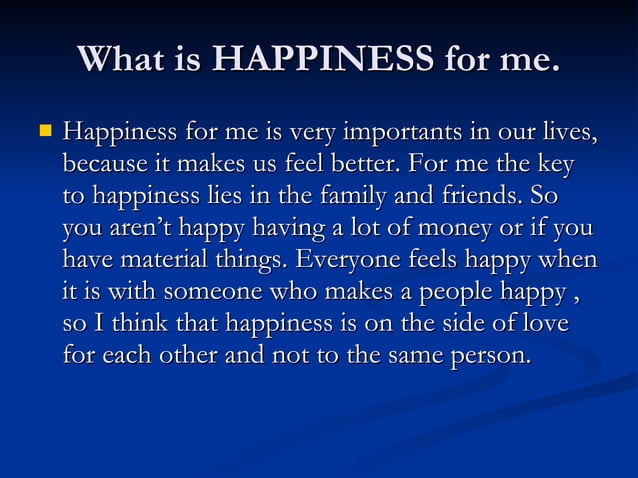 What is HAPPINESS for me.

Happiness for me is very importants in our lives, because it makes us feel better. For me the key to happiness lies in the family and friends. So you aren’t happy having a lot of money or if you have material things. Everyone feels happy when it is with someone who makes a people happy , so I think that happiness is on the side of love for each other and not to the same person.